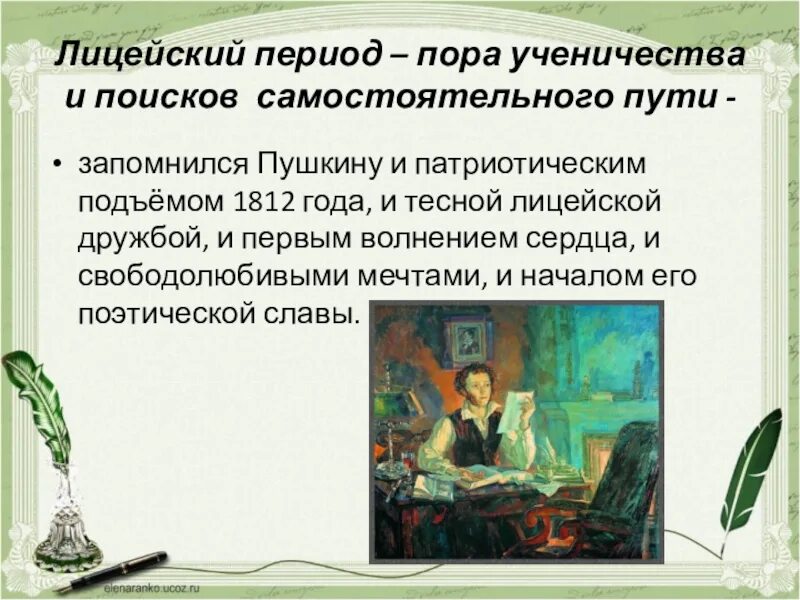 Лицейский период – пора ученичества и поисков самостоятельного пути -

• запомнился Пушкину и патриотическим подъёмом 1812 года, и тесной лицейской дружбой, и первым волнением сердца, и свободолюбивыми мечтами, и началом его поэтической славы.

elenaranko.ucoz.ru